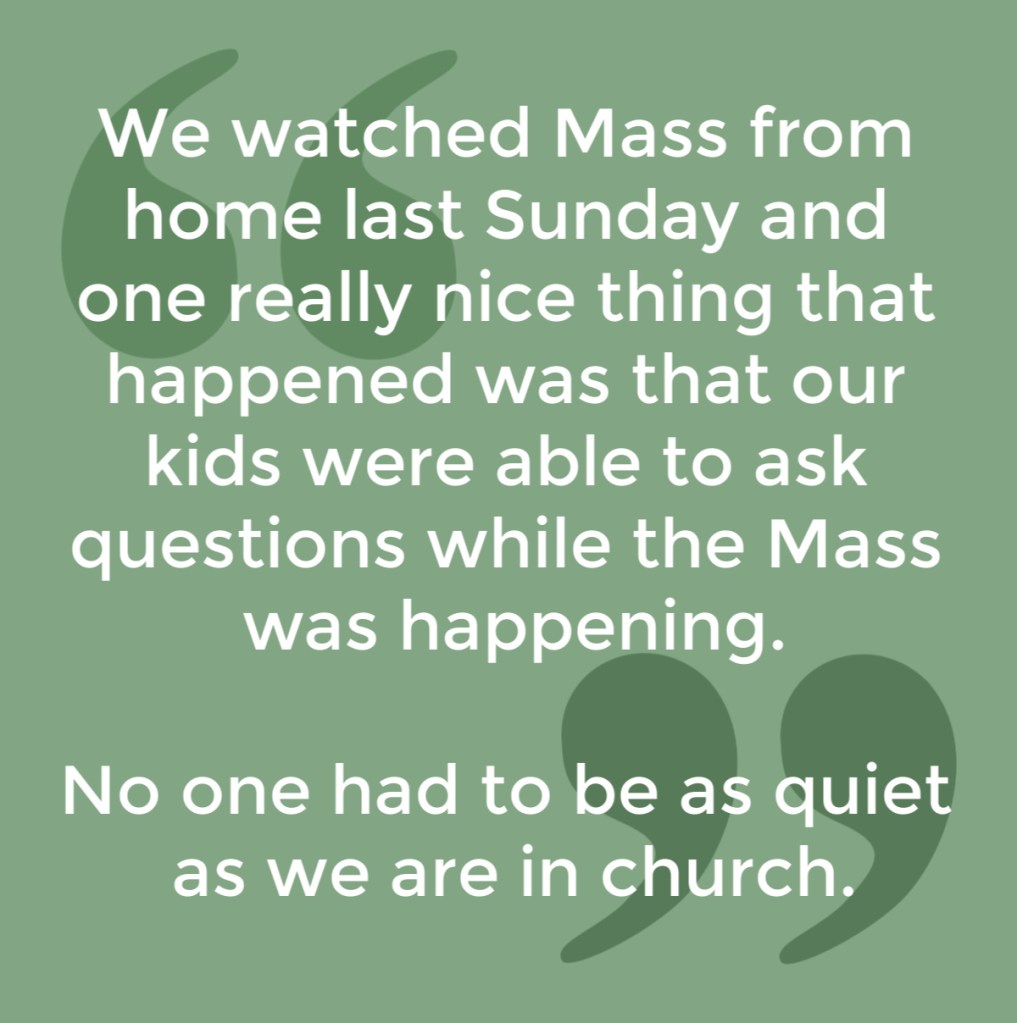 We watched Mass from home last Sunday and one really nice thing that happened was that our kids were able to ask questions while the Mass was happening.

No one had to be as quiet as we are in church.